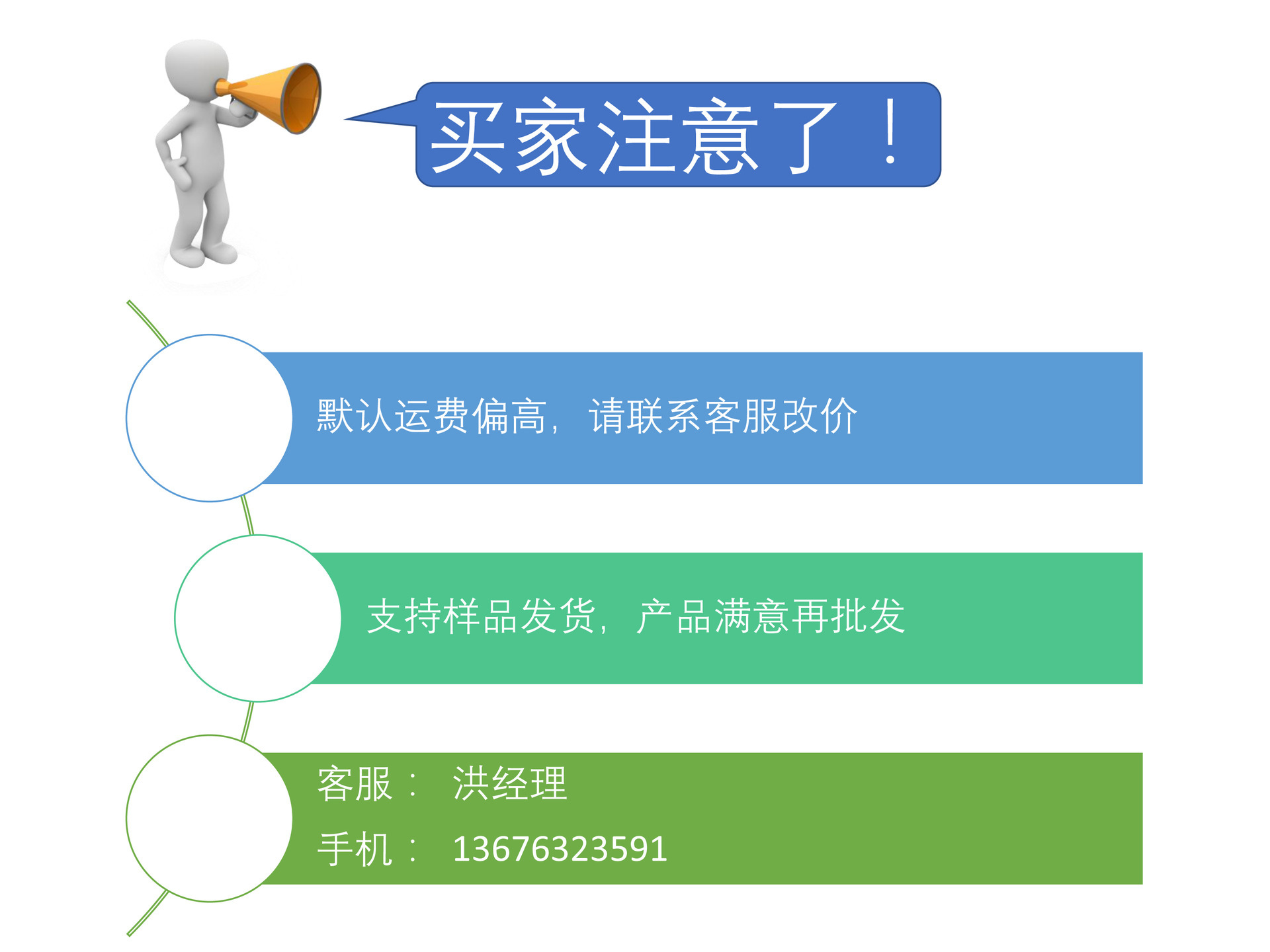 买家注意了！

默认运费偏高，请联系客服改价

支持样品发货，产品满意再批发

客服： 洪经理
手机： 13676323591